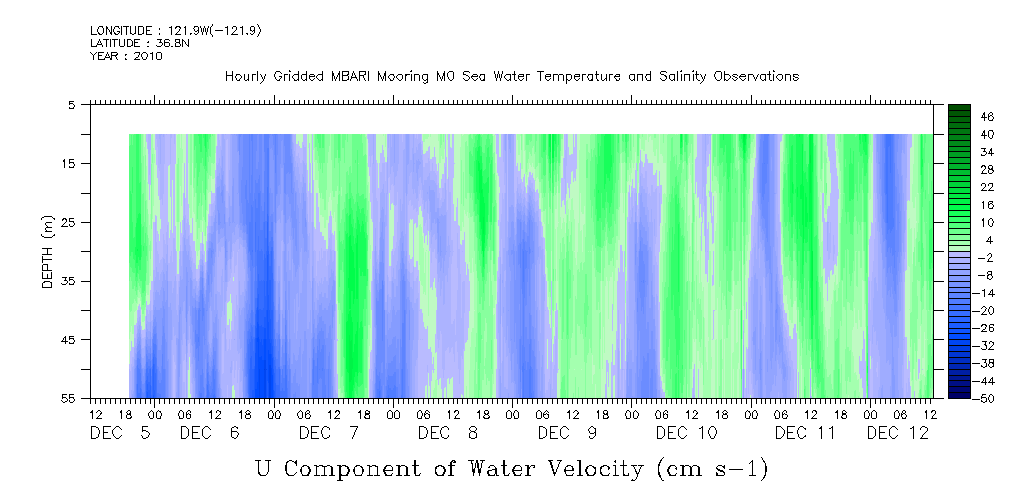 LONGITUDE : 121.9W(-121.9)
LATITUDE : 36.8N
YEAR : 2010

Hourly Gridded MBARI Mooring M0 Sea Water Temperature and Salinity Observations

DEPTH (m)

5
15
25
35
45
55

46
40
34
28
22
16
10
4
-2
-8
-14
-20
-26
-32
-38
-44
-50

12 18 00 06 12 18 00 06 12 18 00 06 12 18 00 06 12 18 00 06 12 18 00 06 12 18 00 06 12 18 00 06 12

DEC 5 DEC 6 DEC 7 DEC 8 DEC 9 DEC 10 DEC 11 DEC 12

U Component of Water Velocity (cm s-1)